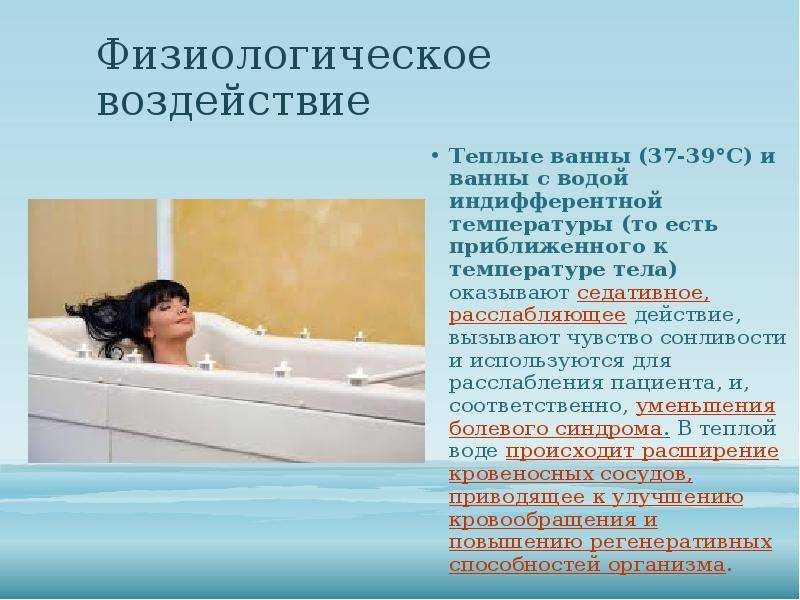 Физиологическое воздействие

• Теплые ванны (37-39°С) и ванны с водой индифферентной температуры (то есть приближенного к температуре тела) оказывают седативное, расслабляющее действие, вызывают чувство сонливости и используются для расслабления пациента, и, соответственно, уменьшения болевого синдрома. В теплой воде происходит расширение кровеносных сосудов, приводящее к улучшению кровообращения и повышению регенеративных способностей организма.